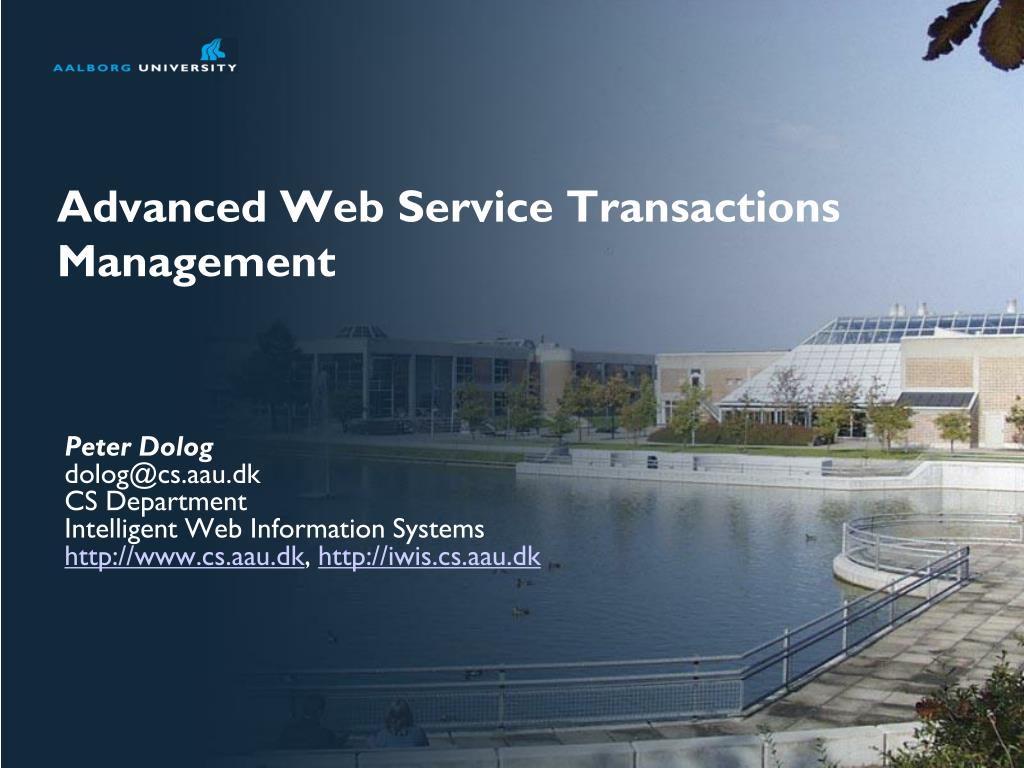 AALBORG UNIVERSITY

Advanced Web Service Transactions Management

Peter Dolog
dolog@cs.aau.dk
CS Department
Intelligent Web Information Systems
http://www.cs.aau.dk, http://iwis.cs.aau.dk